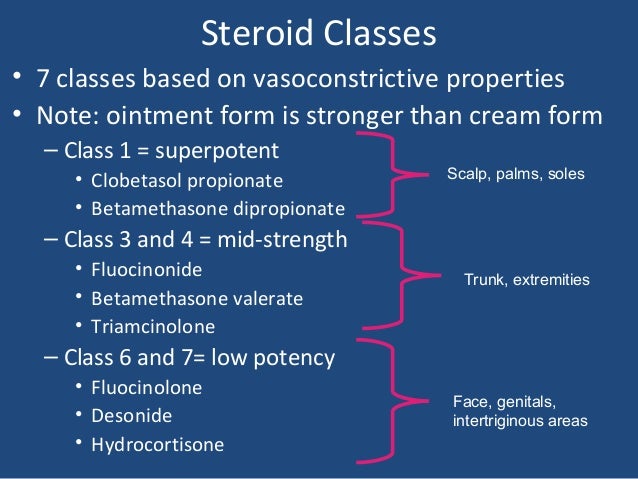 Steroid Classes

• 7 classes based on vasoconstrictive properties
• Note: ointment form is stronger than cream form
– Class 1 = superpotent
• Clobetasol propionate
• Betamethasone dipropionate

Scalp, palms, soles

– Class 3 and 4 = mid-strength
• Fluocinonide
• Betamethasone valerate
• Triamcinolone

Trunk, extremities

– Class 6 and 7= low potency
• Fluocinolone
• Desonide
• Hydrocortisone

Face, genitals, intertriginous areas